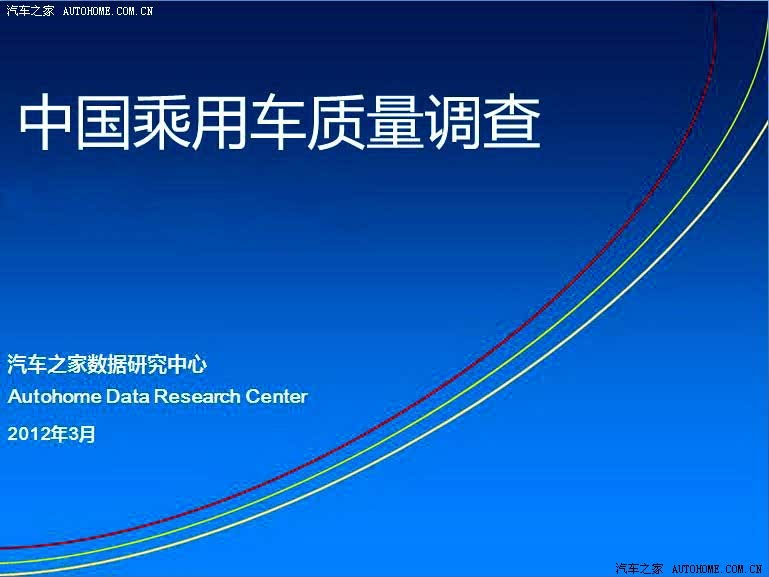 汽车之家 AUTOHOME.COM.CN

中国乘用车质量调查

汽车之家数据研究中心
Autohome Data Research Center

2012年3月

汽车之家 AUTOHOME.COM.CN